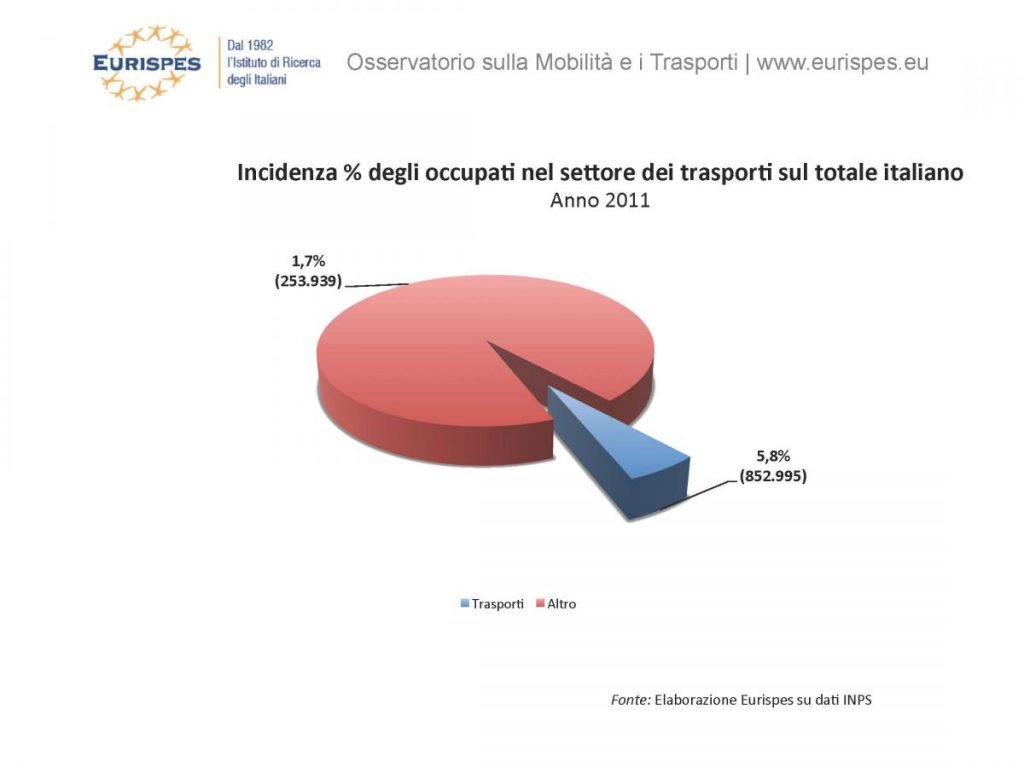 EURISPES
Dal 1982
l'Istituto di Ricerca degli Italiani

Osservatorio sulla Mobilità e i Trasporti | www.eurispes.eu

Incidenza % degli occupati nel settore dei trasporti sul totale italiano
Anno 2011

1,7%
(253.939)

5,8%
(852.995)

Trasporti Altro

Fonte: Elaborazione Eurispes su dati INPS